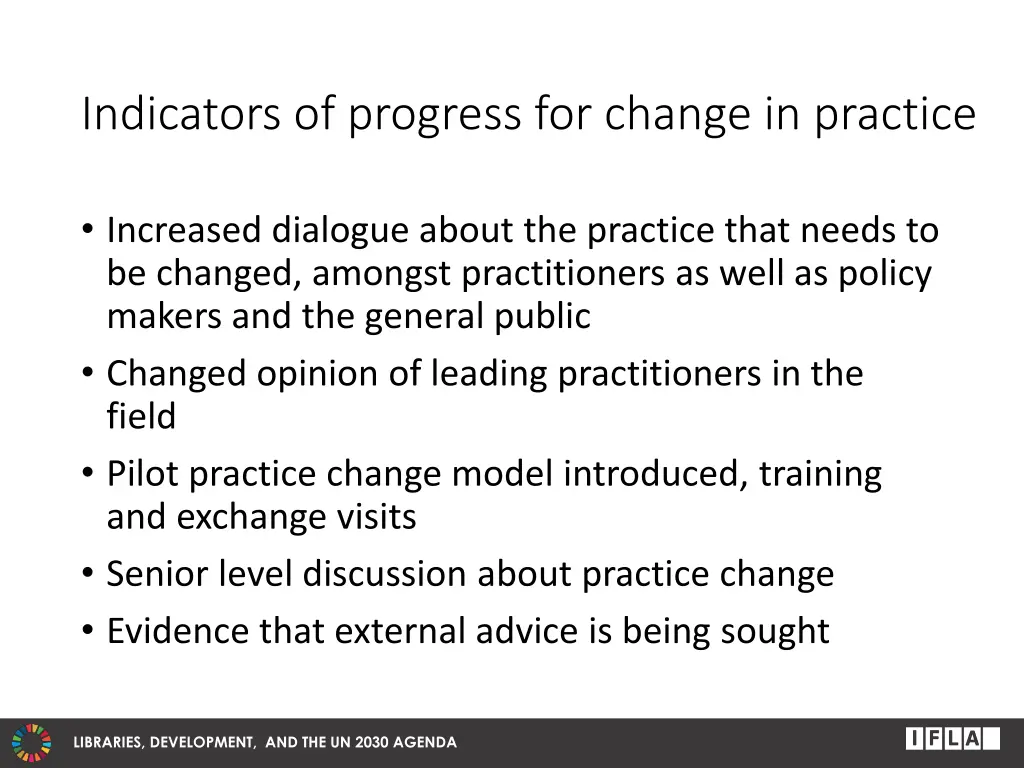 Indicators of progress for change in practice

• Increased dialogue about the practice that needs to be changed, amongst practitioners as well as policy makers and the general public
• Changed opinion of leading practitioners in the field
• Pilot practice change model introduced, training and exchange visits
• Senior level discussion about practice change
• Evidence that external advice is being sought

LIBRARIES, DEVELOPMENT, AND THE UN 2030 AGENDA

IFLA